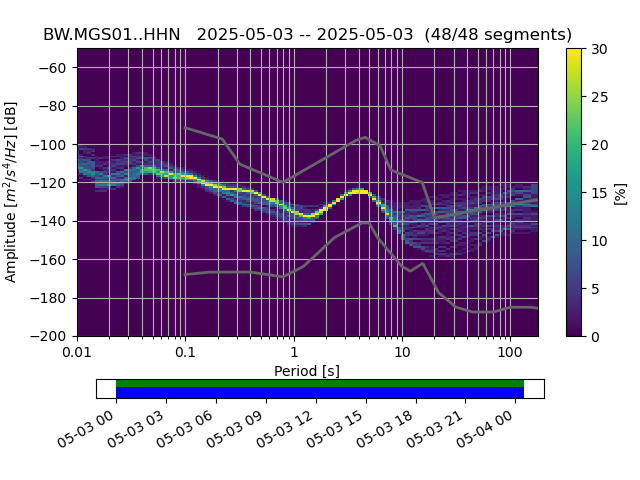 BW.MGS01..HHN 2025-05-03 -- 2025-05-03 (48/48 segments)

Amplitude [$m^2/s^4/Hz$] [dB]

−60
−80
−100
−120
−140
−160
−180
−200

0.01
0.1
1
10
100

Period [s]

30
25
20
15
10
5
0

[%]

05-03 00
05-03 03
05-03 06
05-03 09
05-03 12
05-03 15
05-03 18
05-03 21
05-04 00